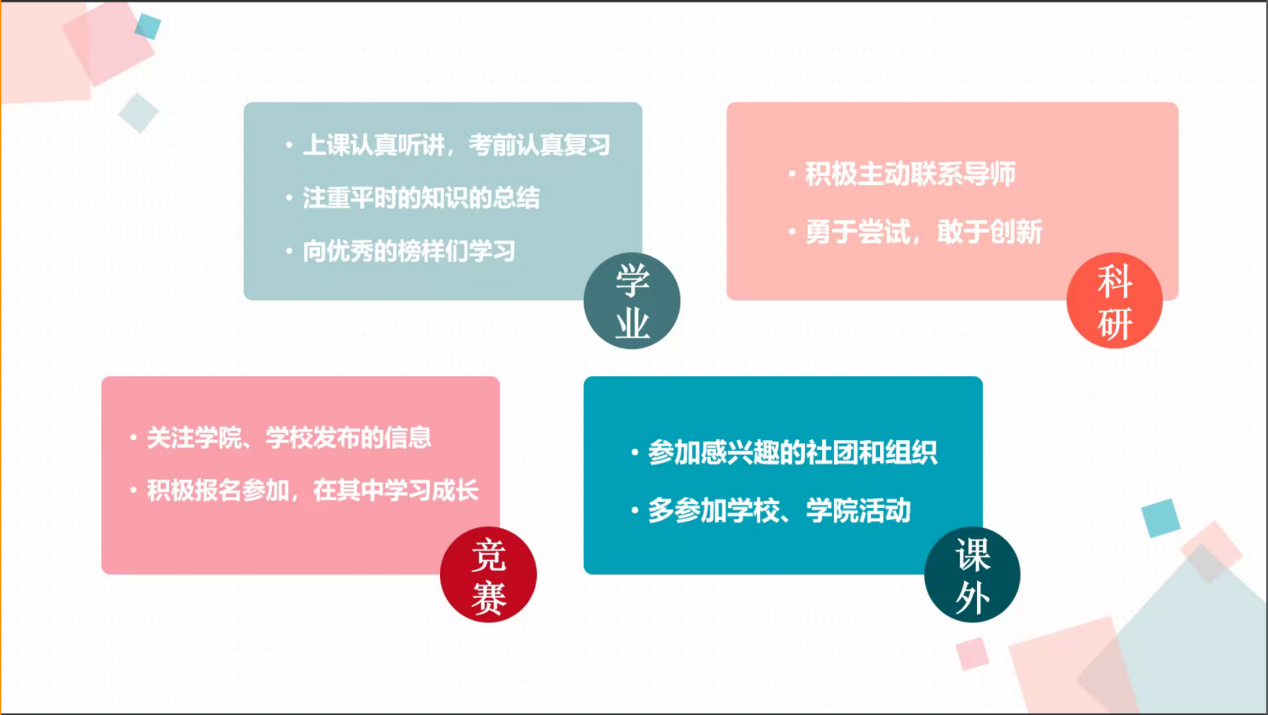 • 上课认真听讲，考前认真复习
• 注重平时的知识的总结
• 向优秀的榜样们学习

学业

• 积极主动联系导师
• 勇于尝试，敢于创新

科研

• 关注学院、学校发布的信息
• 积极报名参加，在其中学习成长

竞赛

• 参加感兴趣的社团和组织
• 多参加学校、学院活动

课外